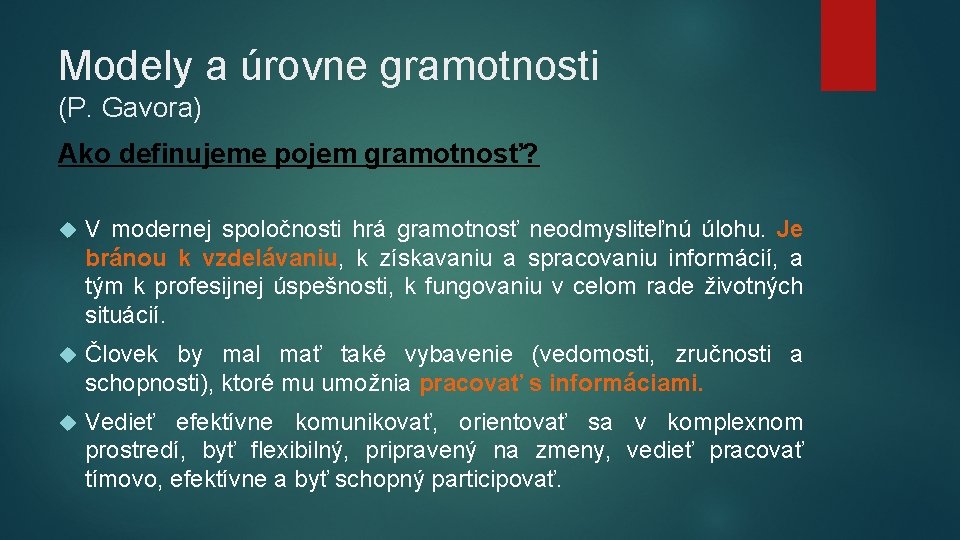 Modely a úrovne gramotnosti
(P. Gavora)

Ako definujeme pojem gramotnosť?

V modernej spoločnosti hrá gramotnosť neodmysliteľnú úlohu. Je bránou k vzdelávaniu, k získavaniu a spracovaniu informácií, a tým k profesijnej úspešnosti, k fungovaniu v celom rade životných situácií.

Človek by mal mať také vybavenie (vedomosti, zručnosti a schopnosti), ktoré mu umožnia pracovať s informáciami.

Vedieť efektívne komunikovať, orientovať sa v komplexnom prostredí, byť flexibilný, pripravený na zmeny, vedieť pracovať tímovo, efektívne a byť schopný participovať.